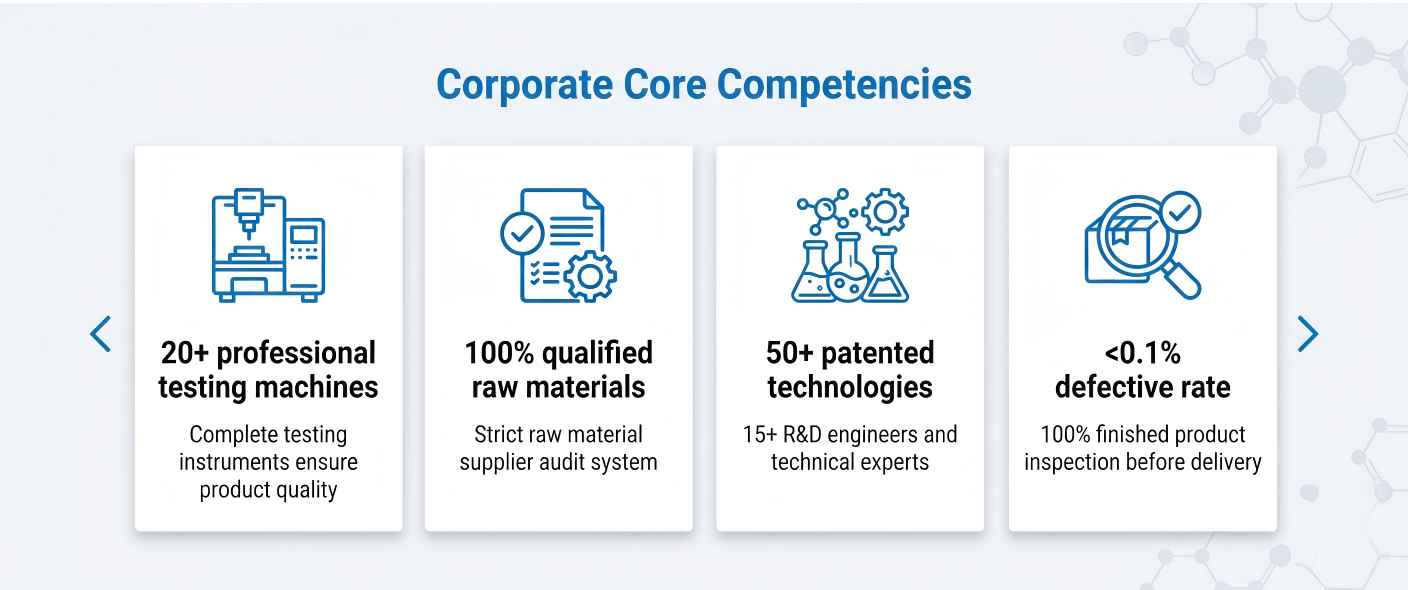 Corporate Core Competencies

20+ professional testing machines

Complete testing instruments ensure product quality

100% qualified raw materials

Strict raw material supplier audit system

50+ patented technologies

15+ R&D engineers and technical experts

<0.1% defective rate

100% finished product inspection before delivery